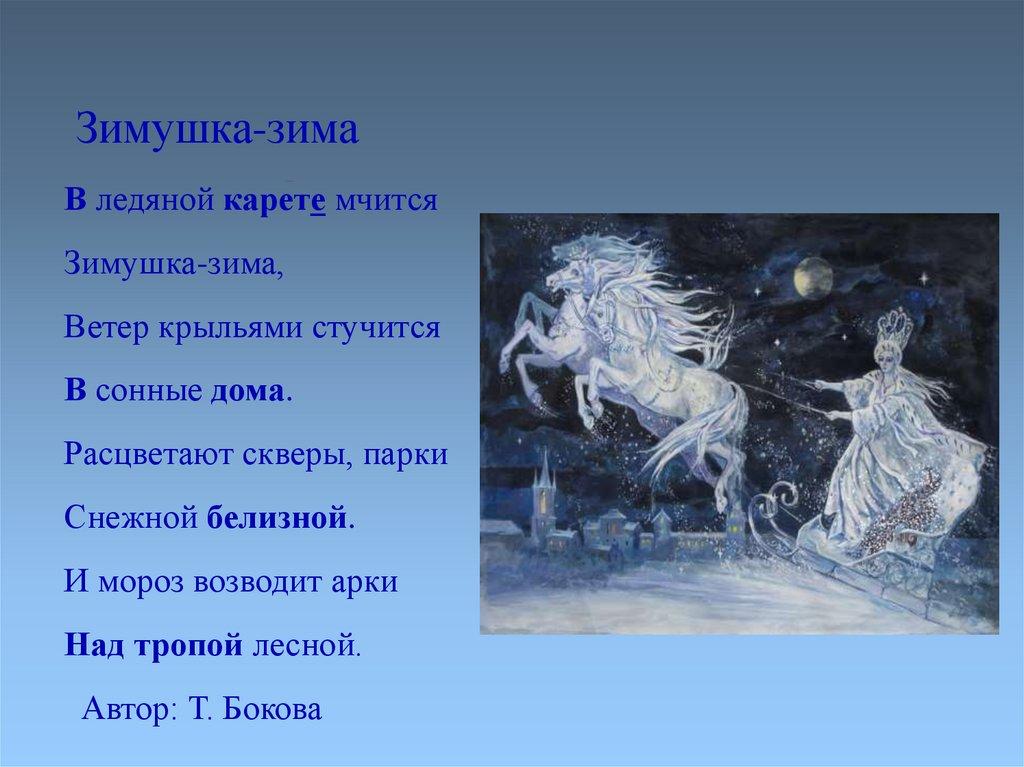 Зимушка-зима

В ледяной карете мчится

Зимушка-зима,

Ветер крыльями стучится

В сонные дома.

Расцветают скверы, парки

Снежной белизной.

И мороз возводит арки

Над тропой лесной.

Автор: Т. Бокова